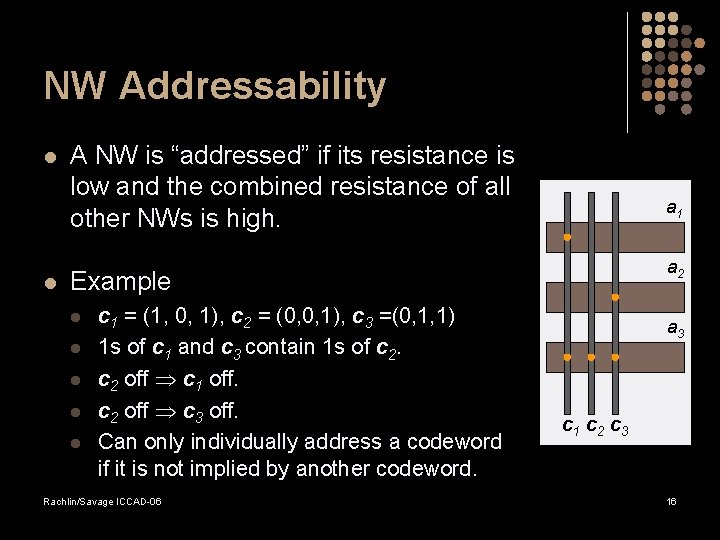 NW Addressability

A NW is “addressed” if its resistance is low and the combined resistance of all other NWs is high.

Example

$c_1$ = (1, 0, 1), $c_2$ = (0,0,1), $c_3$ =(0,1,1)

1s of $c_1$ and $c_3$ contain 1s of $c_2$.

$c_2$ off $\Rightarrow$ $c_1$ off.

$c_2$ off $\Rightarrow$ $c_3$ off.

Can only individually address a codeword if it is not implied by another codeword.

$a_1$

$a_2$

$a_3$

$c_1$ $c_2$ $c_3$

Rachlin/Savage ICCAD-06

16